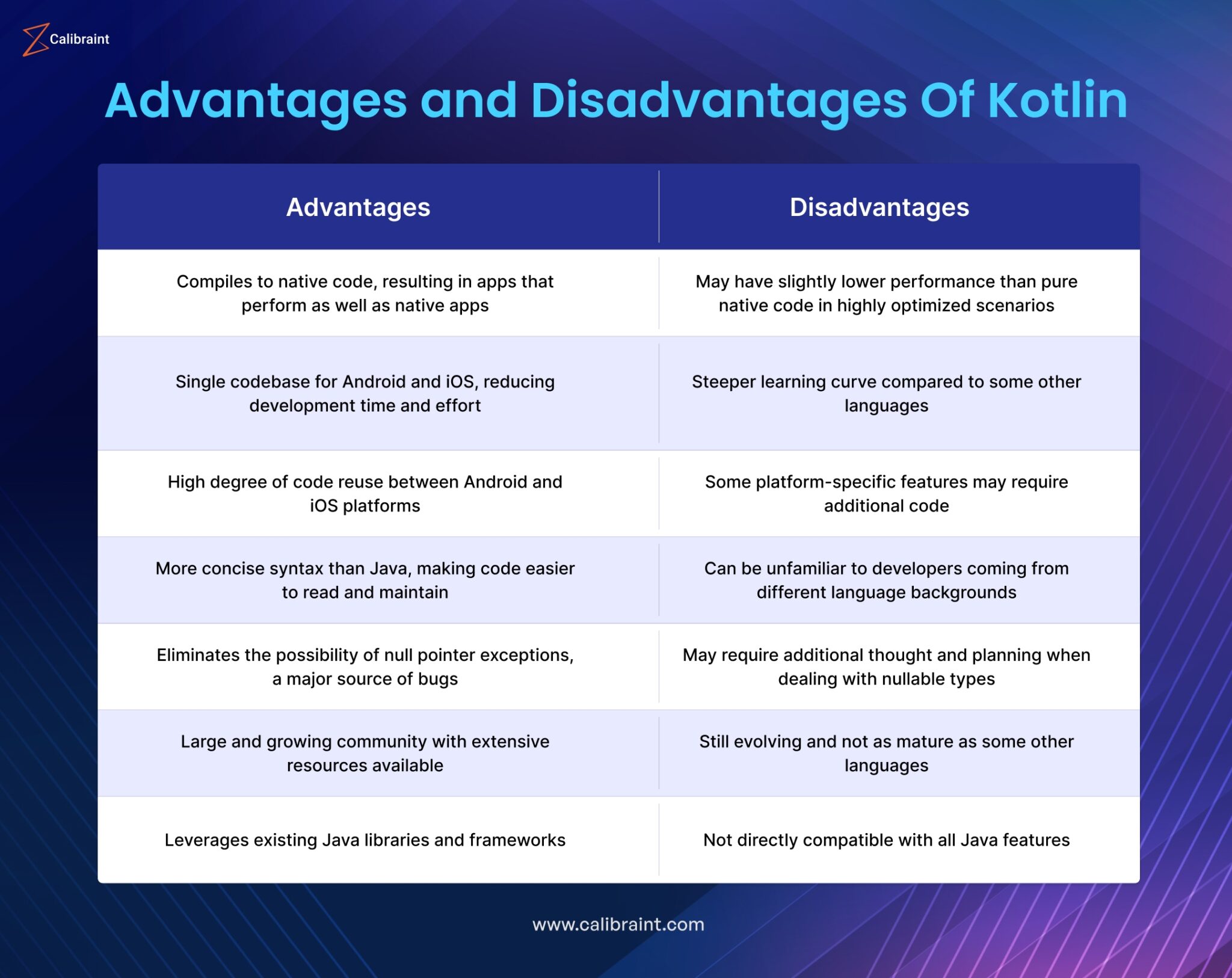 Calibraint

Advantages and Disadvantages Of Kotlin

| Advantages | Disadvantages |
|---|---|
| Compiles to native code, resulting in apps that perform as well as native apps | May have slightly lower performance than pure native code in highly optimized scenarios |
| Single codebase for Android and iOS, reducing development time and effort | Steeper learning curve compared to some other languages |
| High degree of code reuse between Android and iOS platforms | Some platform-specific features may require additional code |
| More concise syntax than Java, making code easier to read and maintain | Can be unfamiliar to developers coming from different language backgrounds |
| Eliminates the possibility of null pointer exceptions, a major source of bugs | May require additional thought and planning when dealing with nullable types |
| Large and growing community with extensive resources available | Still evolving and not as mature as some other languages |
| Leverages existing Java libraries and frameworks | Not directly compatible with all Java features |

www.calibraint.com